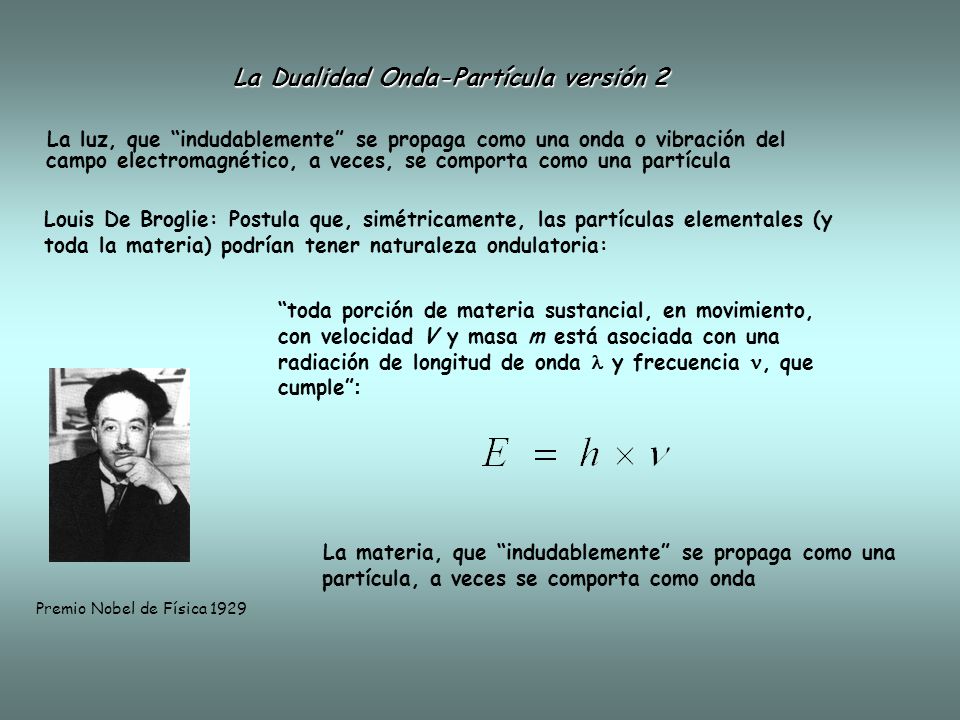 La Dualidad Onda-Partícula versión 2

La luz, que “indudablemente” se propaga como una onda o vibración del campo electromagnético, a veces, se comporta como una partícula

Louis De Broglie: Postula que, simétricamente, las partículas elementales (y toda la materia) podrían tener naturaleza ondulatoria:

“toda porción de materia sustancial, en movimiento, con velocidad $V$ y masa $m$ está asociada con una radiación de longitud de onda $\lambda$ y frecuencia $\nu$, que cumple”:

$E = h \times \nu$

La materia, que “indudablemente” se propaga como una partícula, a veces se comporta como onda

Premio Nobel de Física 1929